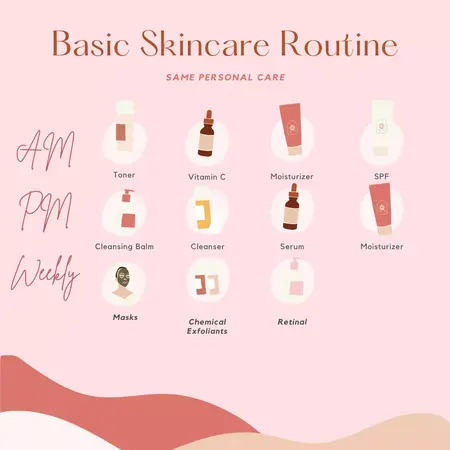 Basic Skincare Routine

SAME PERSONAL CARE

AM

Toner

Vitamin C

Moisturizer

SPF

PM

Cleansing Balm

Cleanser

Serum

Moisturizer

Weekly

Masks

Chemical Exfoliants

Retinal